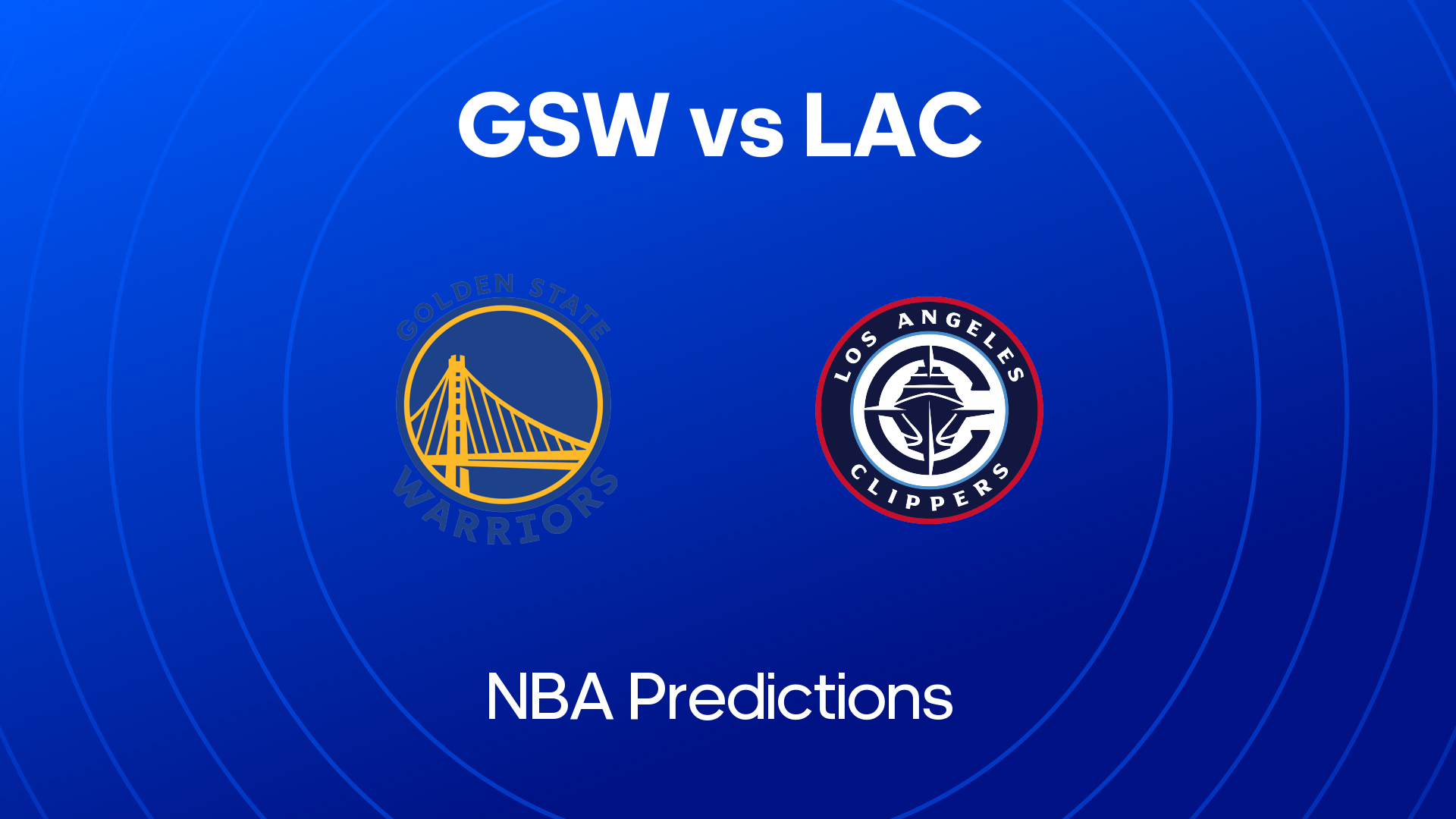 GSW vs LAC

GOLDEN STATE
WARRIORS

LOS ANGELES
CLIPPERS

NBA Predictions